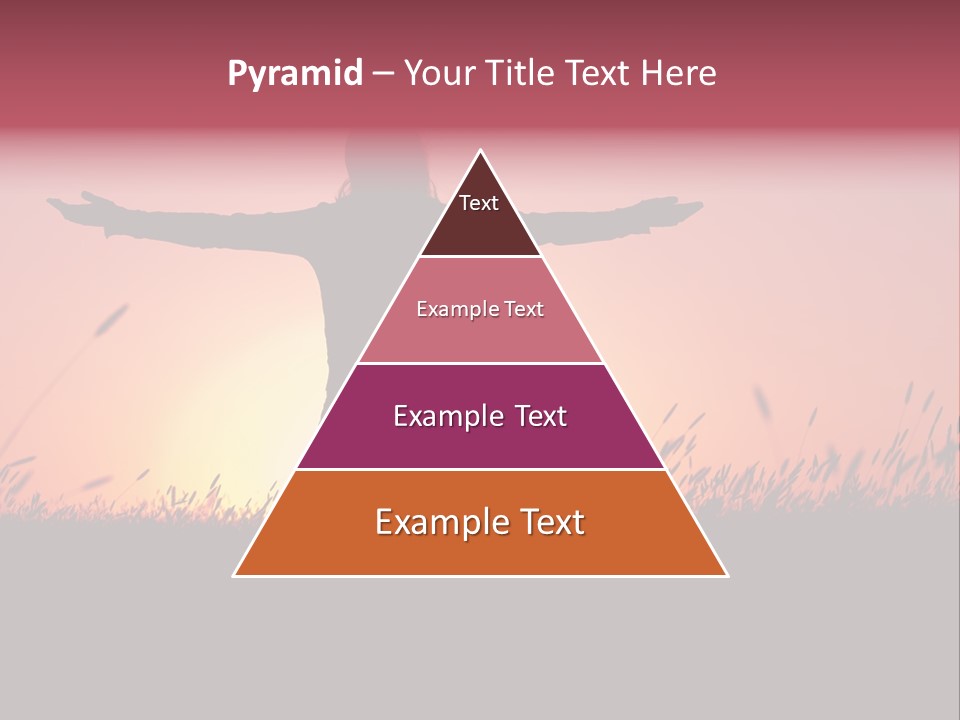 Pyramid – Your Title Text Here

Text

Example Text

Example Text

Example Text